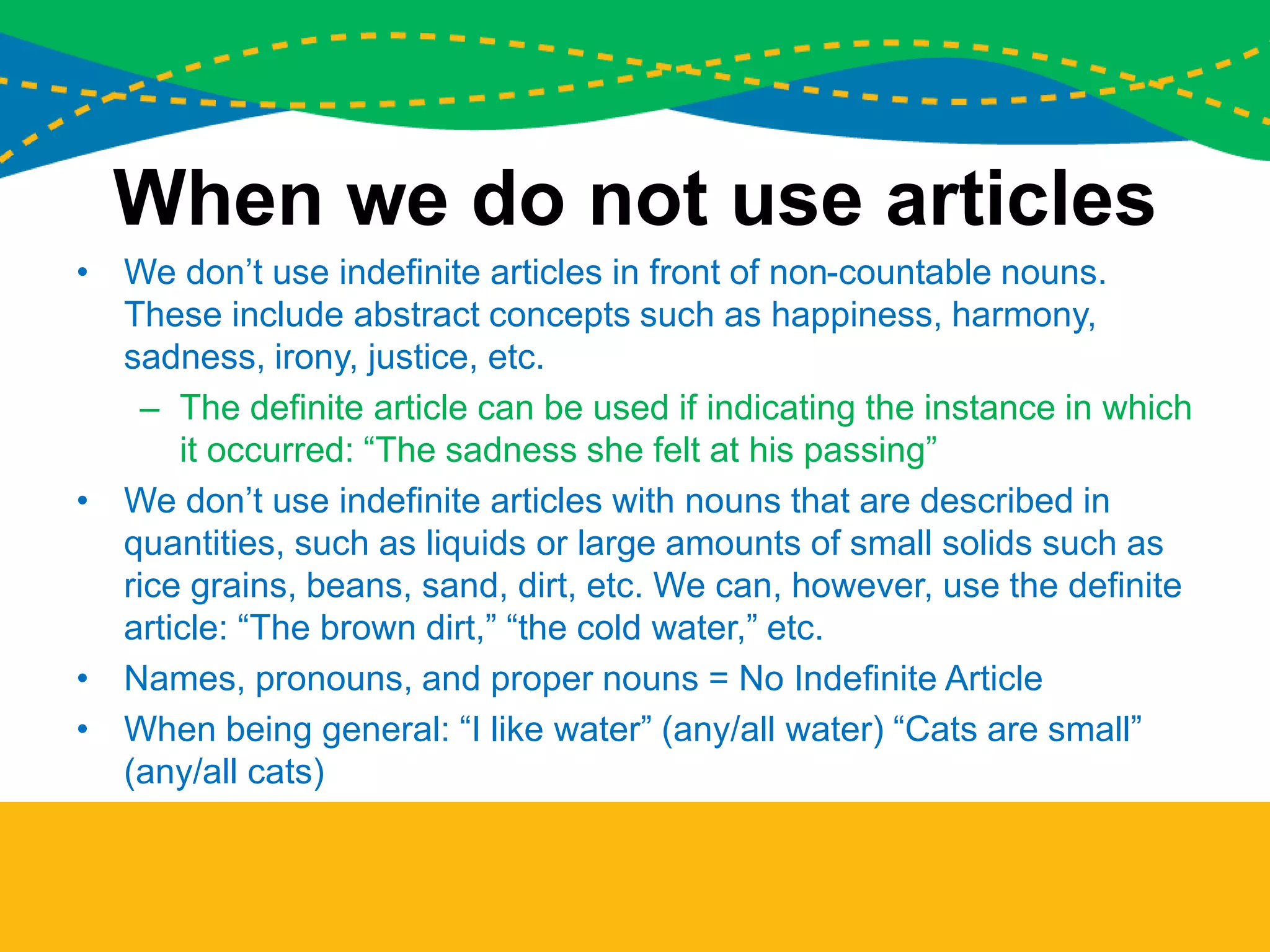 When we do not use articles

• We don’t use indefinite articles in front of non-countable nouns. These include abstract concepts such as happiness, harmony, sadness, irony, justice, etc.
  – The definite article can be used if indicating the instance in which it occurred: “The sadness she felt at his passing”
• We don’t use indefinite articles with nouns that are described in quantities, such as liquids or large amounts of small solids such as rice grains, beans, sand, dirt, etc. We can, however, use the definite article: “The brown dirt,” “the cold water,” etc.
• Names, pronouns, and proper nouns = No Indefinite Article
• When being general: “I like water” (any/all water) “Cats are small” (any/all cats)